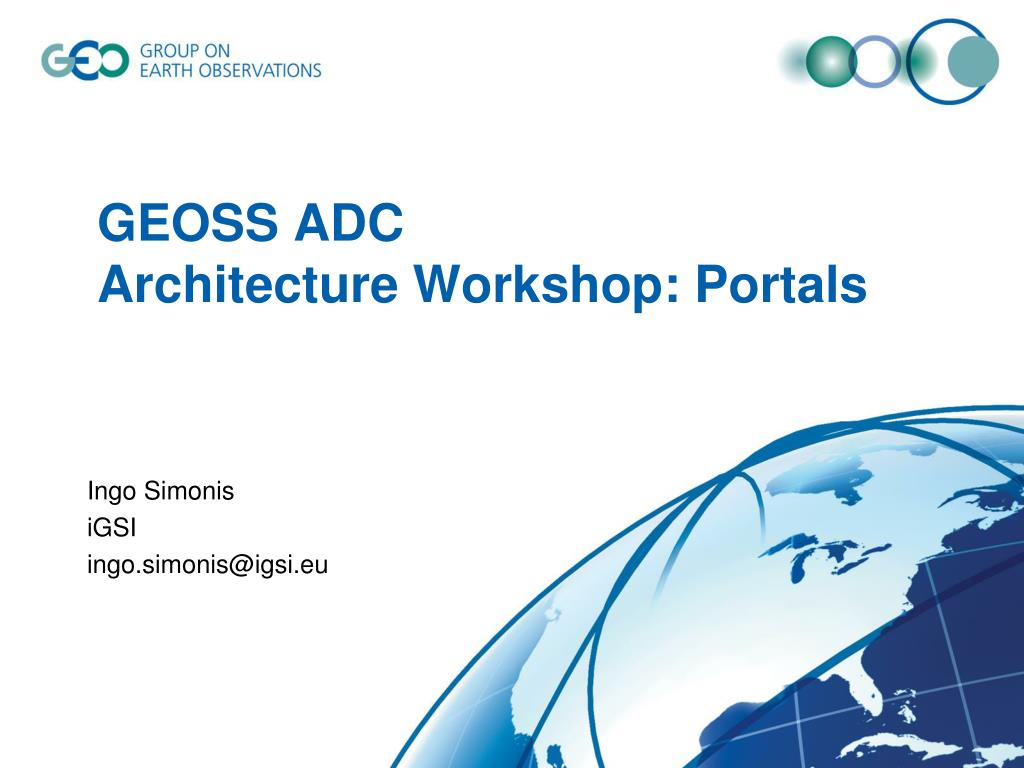 GEO GROUP ON EARTH OBSERVATIONS

GEOSS ADC
Architecture Workshop: Portals

Ingo Simonis
iGSI
ingo.simonis@igsi.eu